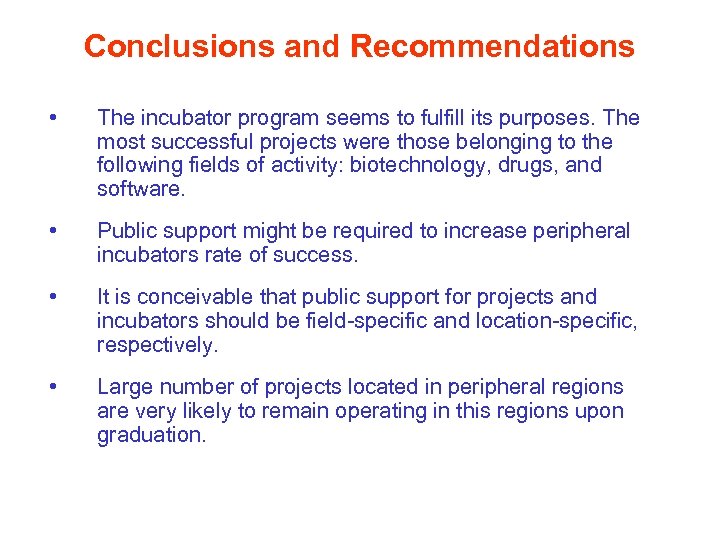 Conclusions and Recommendations

• The incubator program seems to fulfill its purposes. The most successful projects were those belonging to the following fields of activity: biotechnology, drugs, and software.

• Public support might be required to increase peripheral incubators rate of success.

• It is conceivable that public support for projects and incubators should be field-specific and location-specific, respectively.

• Large number of projects located in peripheral regions are very likely to remain operating in this regions upon graduation.